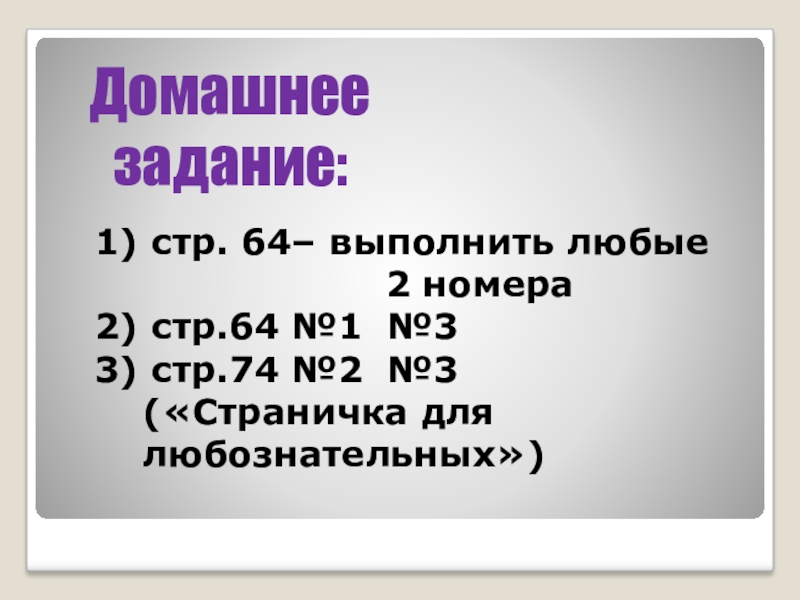 Домашнее задание:

1) стр. 64– выполнить любые 2 номера
2) стр.64 №1 №3
3) стр.74 №2 №3 («Страничка для любознательных»)